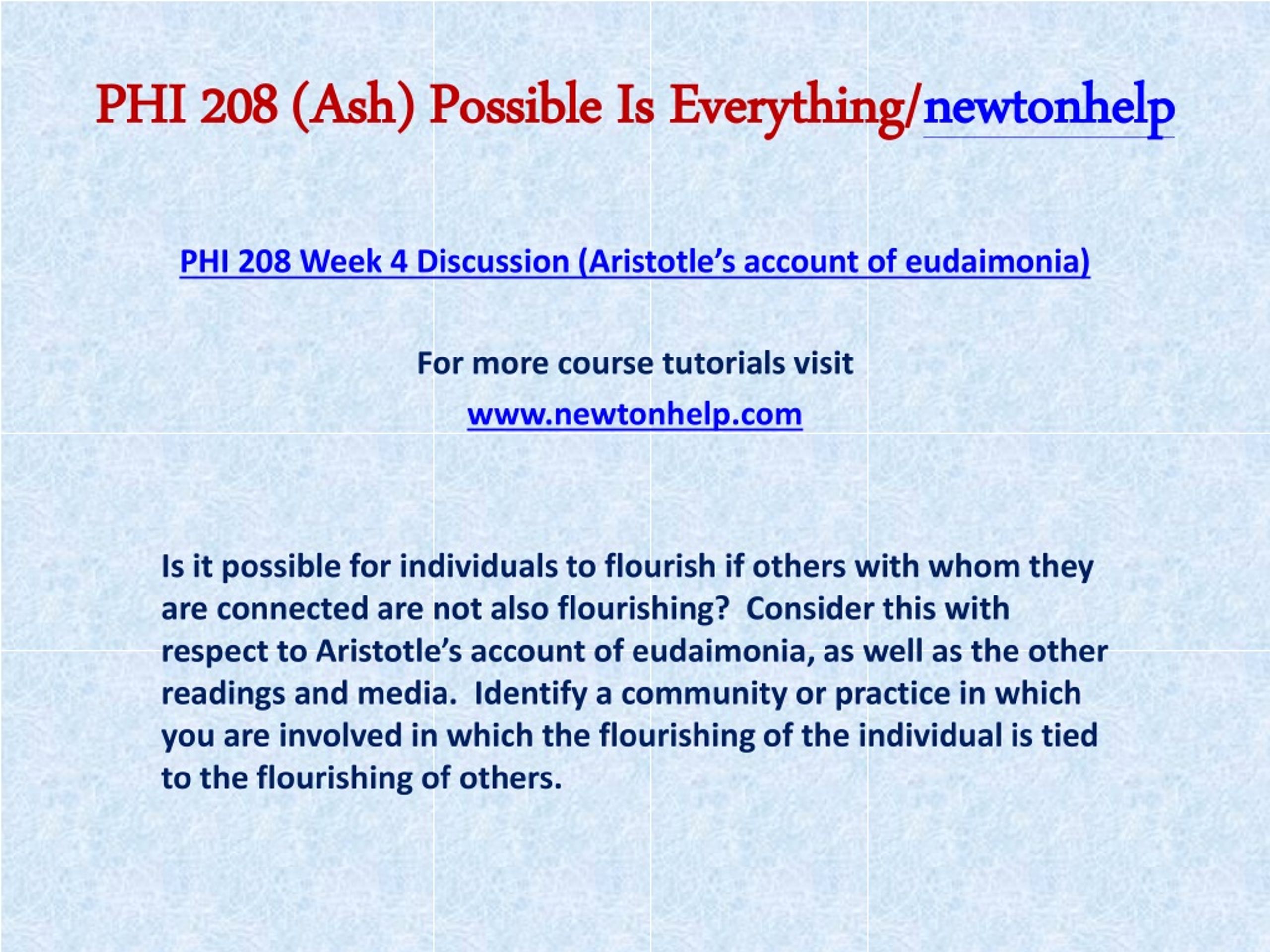 PHI 208 (Ash) Possible Is Everything/newtonhelp

PHI 208 Week 4 Discussion (Aristotle's account of eudaimonia)

For more course tutorials visit

www.newtonhelp.com

Is it possible for individuals to flourish if others with whom they are connected are not also flourishing?  Consider this with respect to Aristotle's account of eudaimonia, as well as the other readings and media.  Identify a community or practice in which you are involved in which the flourishing of the individual is tied to the flourishing of others.